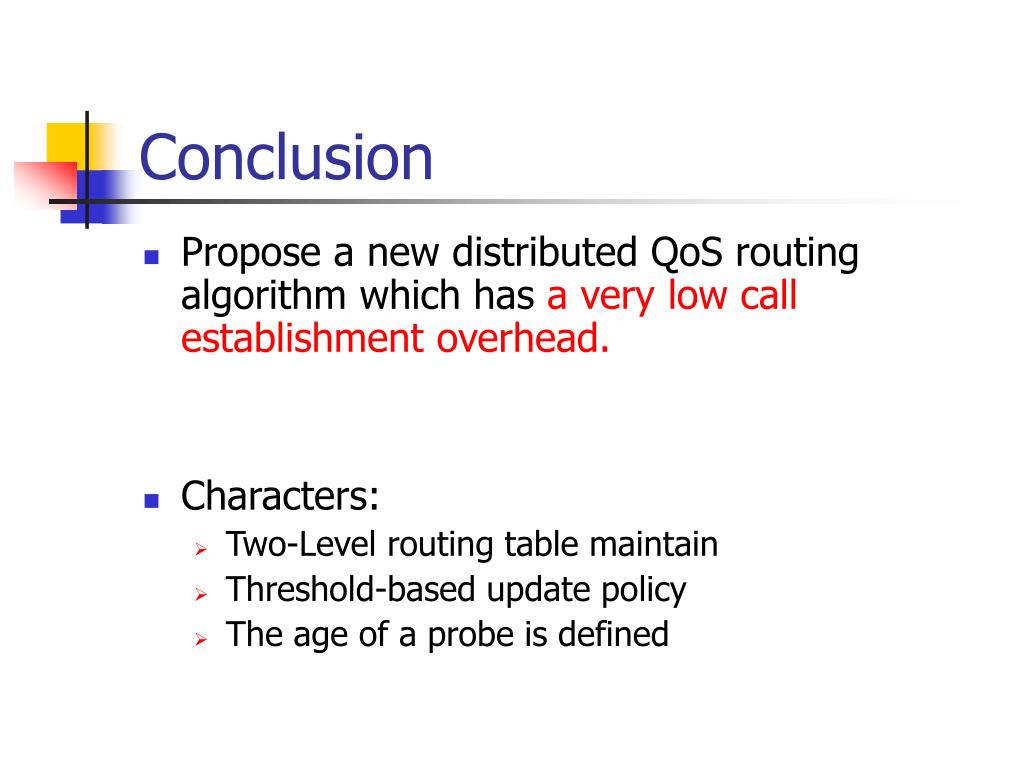 Conclusion

Propose a new distributed QoS routing algorithm which has a very low call establishment overhead.

Characters:

Two-Level routing table maintain

Threshold-based update policy

The age of a probe is defined